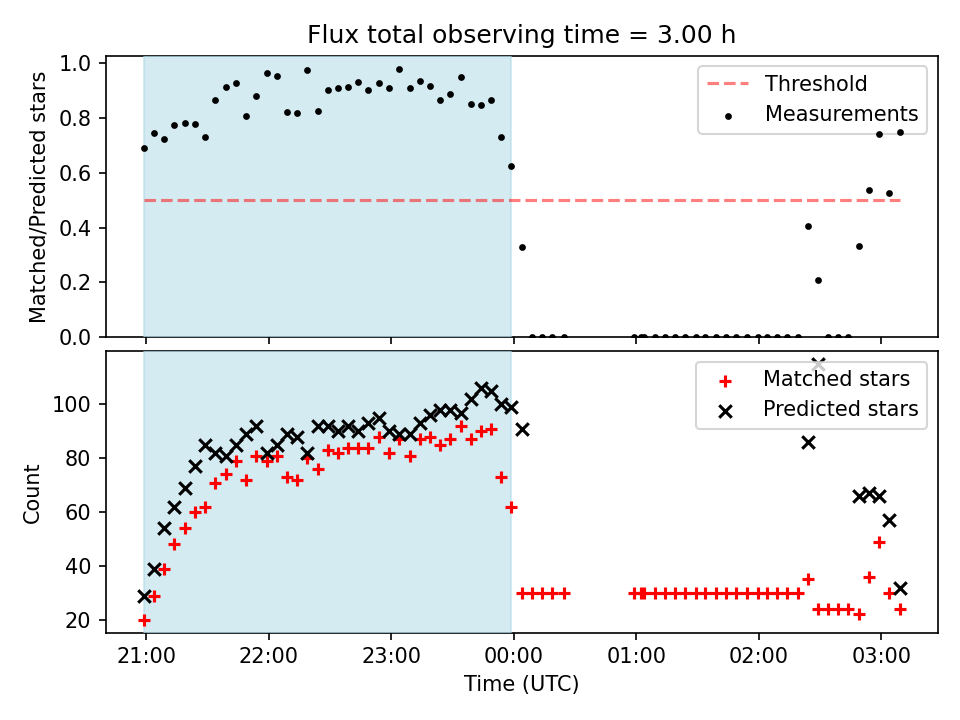 Flux total observing time = 3.00 h

Matched/Predicted stars

1.0
0.8
0.6
0.4
0.2
0.0

Threshold
Measurements

Count

100
80
60
40
20

Matched stars
Predicted stars

21:00
22:00
23:00
00:00
01:00
02:00
03:00

Time (UTC)